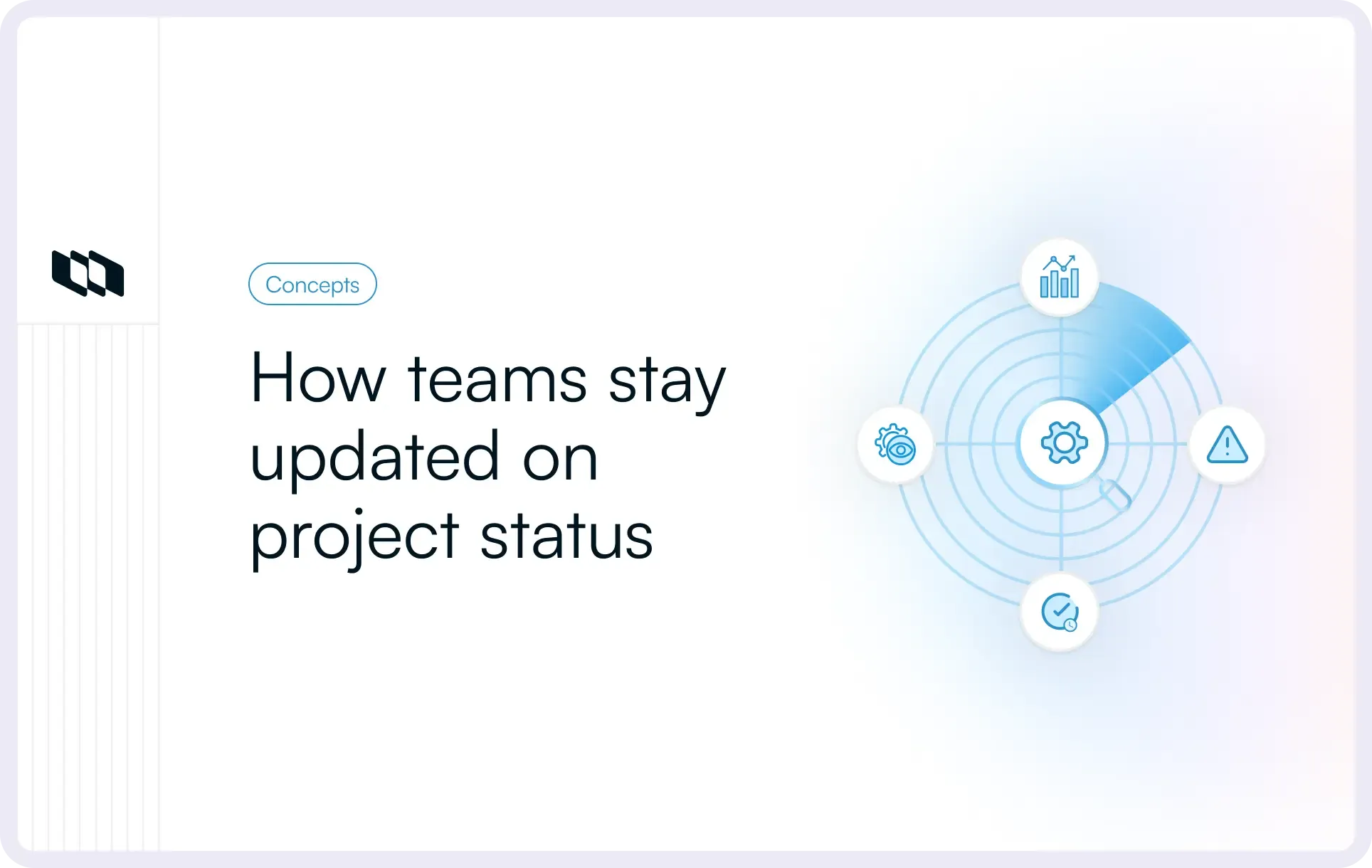 Concepts

How teams stay updated on project status